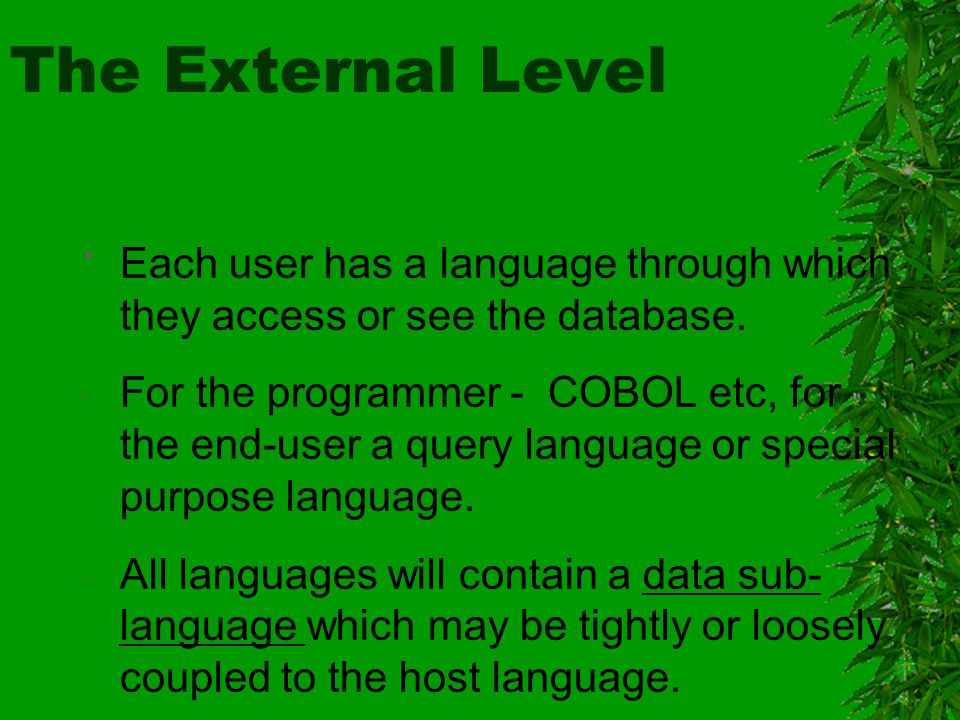 The External Level

Each user has a language through which they access or see the database.

For the programmer - COBOL etc, for the end-user a query language or special purpose language.

All languages will contain a data sub-language which may be tightly or loosely coupled to the host language.